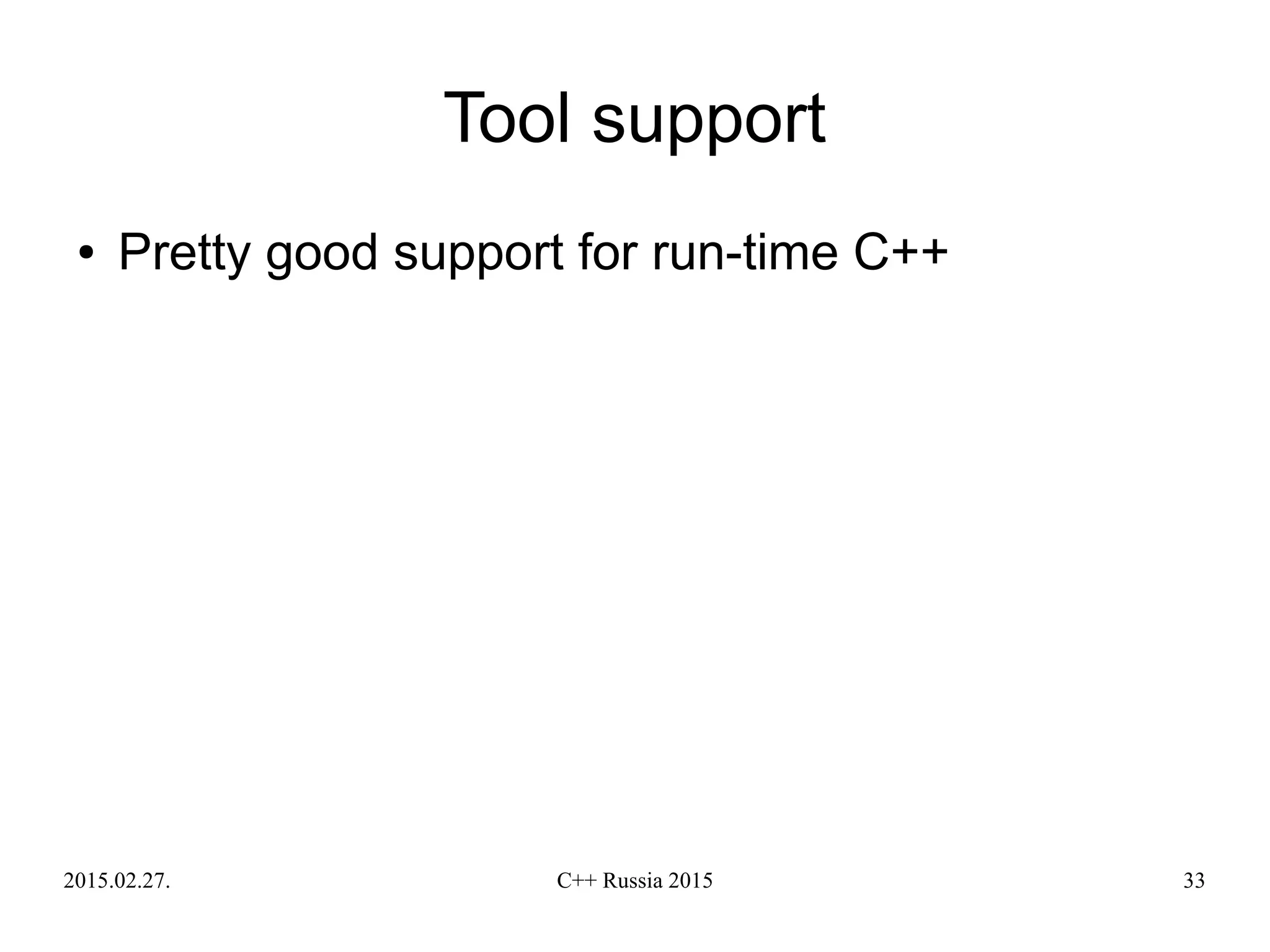 Tool support

• Pretty good support for run-time C++

2015.02.27.

C++ Russia 2015

33